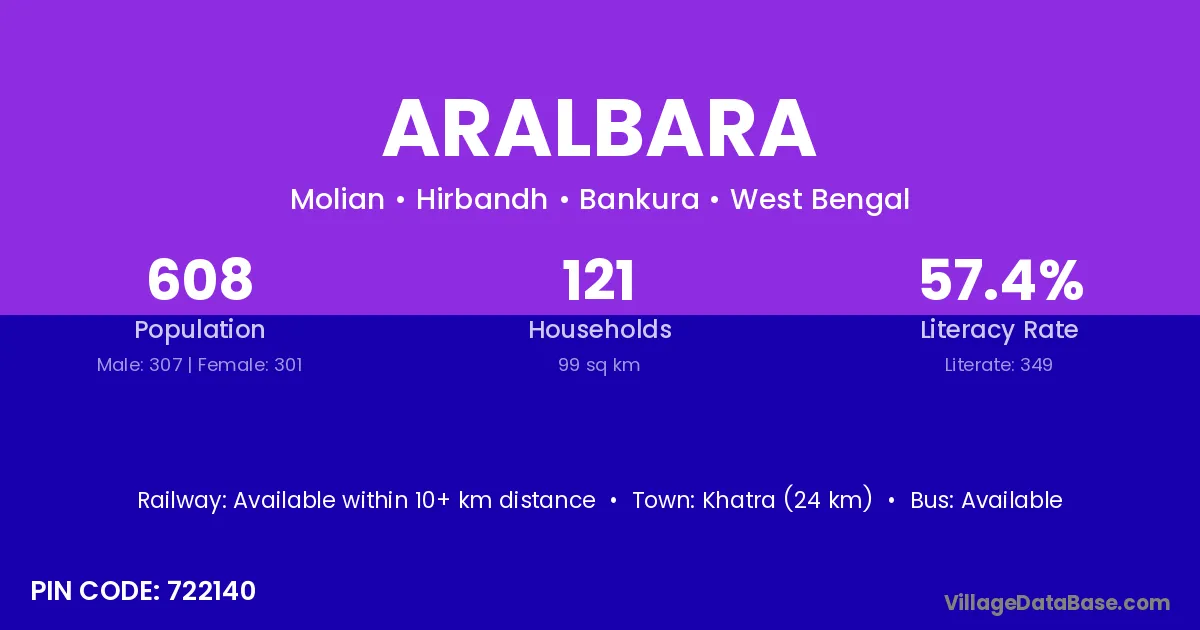 ARALBARA

Molian • Hirbandh • Bankura • West Bengal

608
Population
Male: 307 | Female: 301

121
Households
99 sq km

57.4%
Literacy Rate
Literate: 349

Railway: Available within 10+ km distance • Town: Khatra (24 km) • Bus: Available

PIN CODE: 722140

VillageDataBase.com